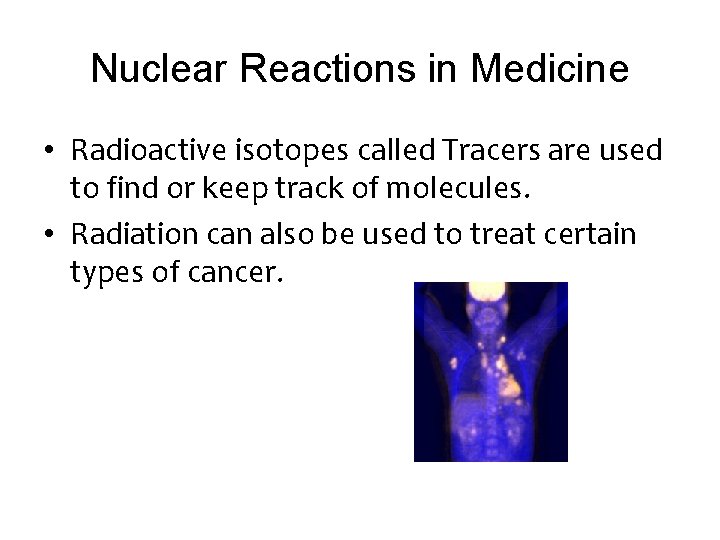 Nuclear Reactions in Medicine

• Radioactive isotopes called Tracers are used to find or keep track of molecules.

• Radiation can also be used to treat certain types of cancer.